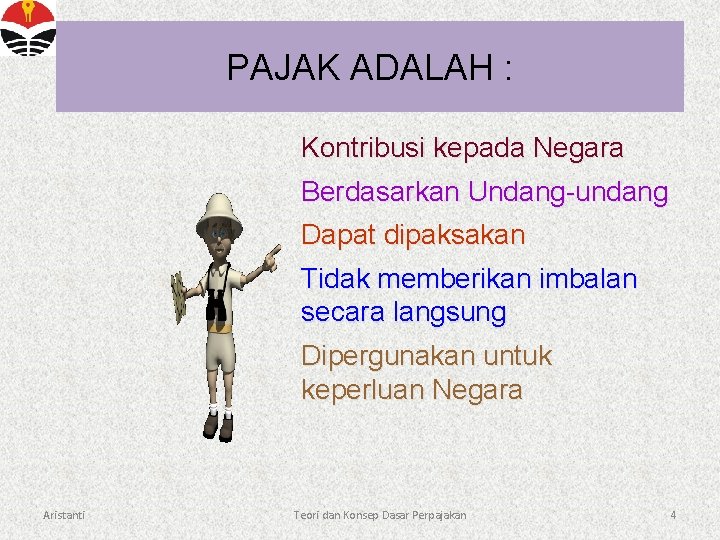 PAJAK ADALAH :

Kontribusi kepada Negara

Berdasarkan Undang-undang

Dapat dipaksakan

Tidak memberikan imbalan secara langsung

Dipergunakan untuk keperluan Negara

Aristanti

Teori dan Konsep Dasar Perpajakan

4